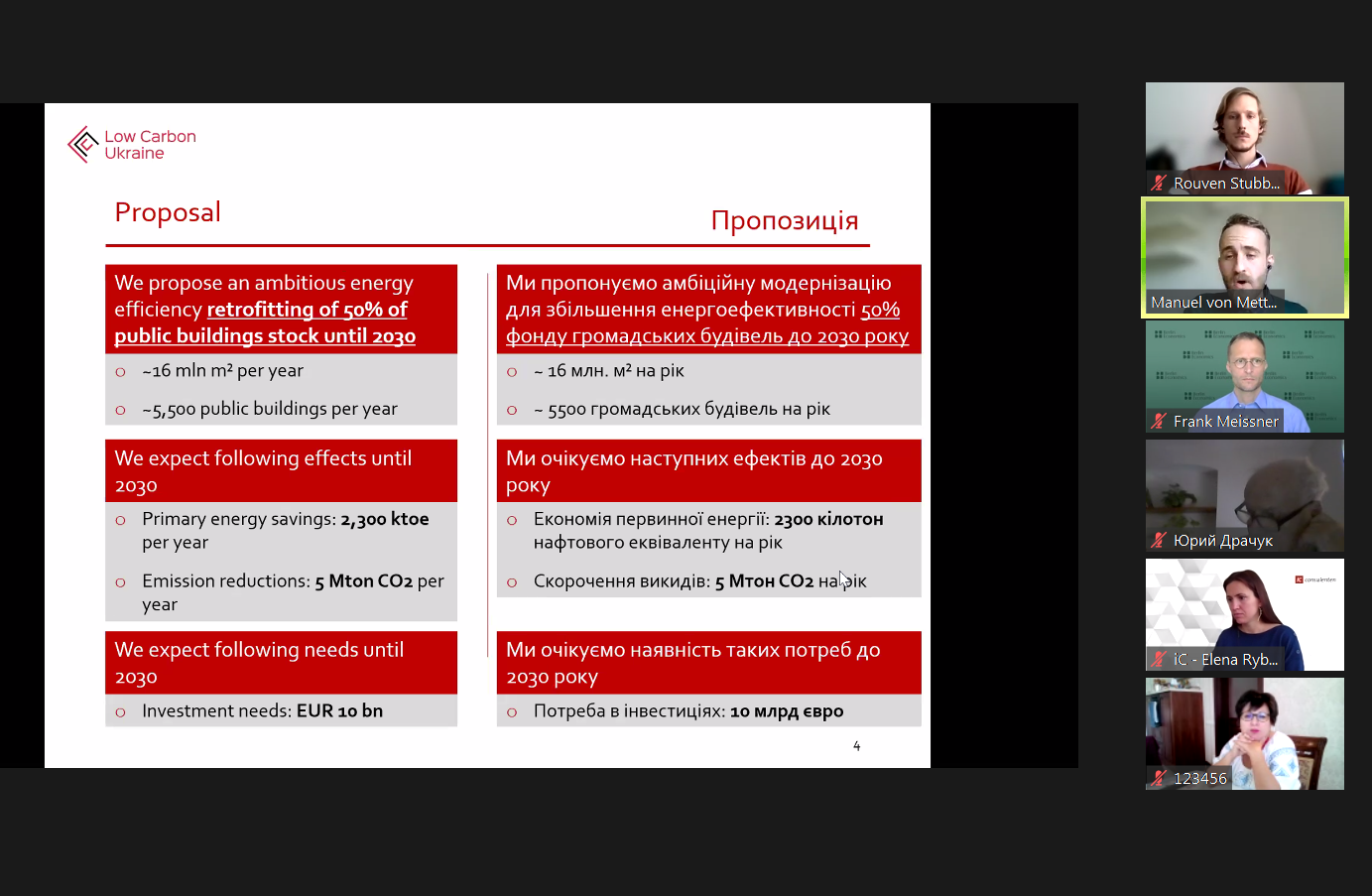 Low Carbon Ukraine

Proposal

Пропозиція

We propose an ambitious energy efficiency retrofitting of 50% of public buildings stock until 2030

o ~16 mln m² per year

o ~5,500 public buildings per year

We expect following effects until 2030

o Primary energy savings: 2,300 ktoe per year

o Emission reductions: 5 Mton CO2 per year

We expect following needs until 2030

o Investment needs: EUR 10 bn

Ми пропонуємо амбіційну модернізацію для збільшення енергоефективності 50% фонду громадських будівель до 2030 року

o ~ 16 млн. м² на рік

o ~ 5500 громадських будівель на рік

Ми очікуємо наступних ефектів до 2030 року

o Економія первинної енергії: 2300 кілотон нафтового еквіваленту на рік

o Скорочення викидів: 5 Мтон CO2 на рік

Ми очікуємо наявність таких потреб до 2030 року

o Потреба в інвестиціях: 10 млрд євро

4

Rouven Stubb...

Manuel von Mett...

Frank Meissner

Юрий Драчук

iC - Elena Ryb...

123456